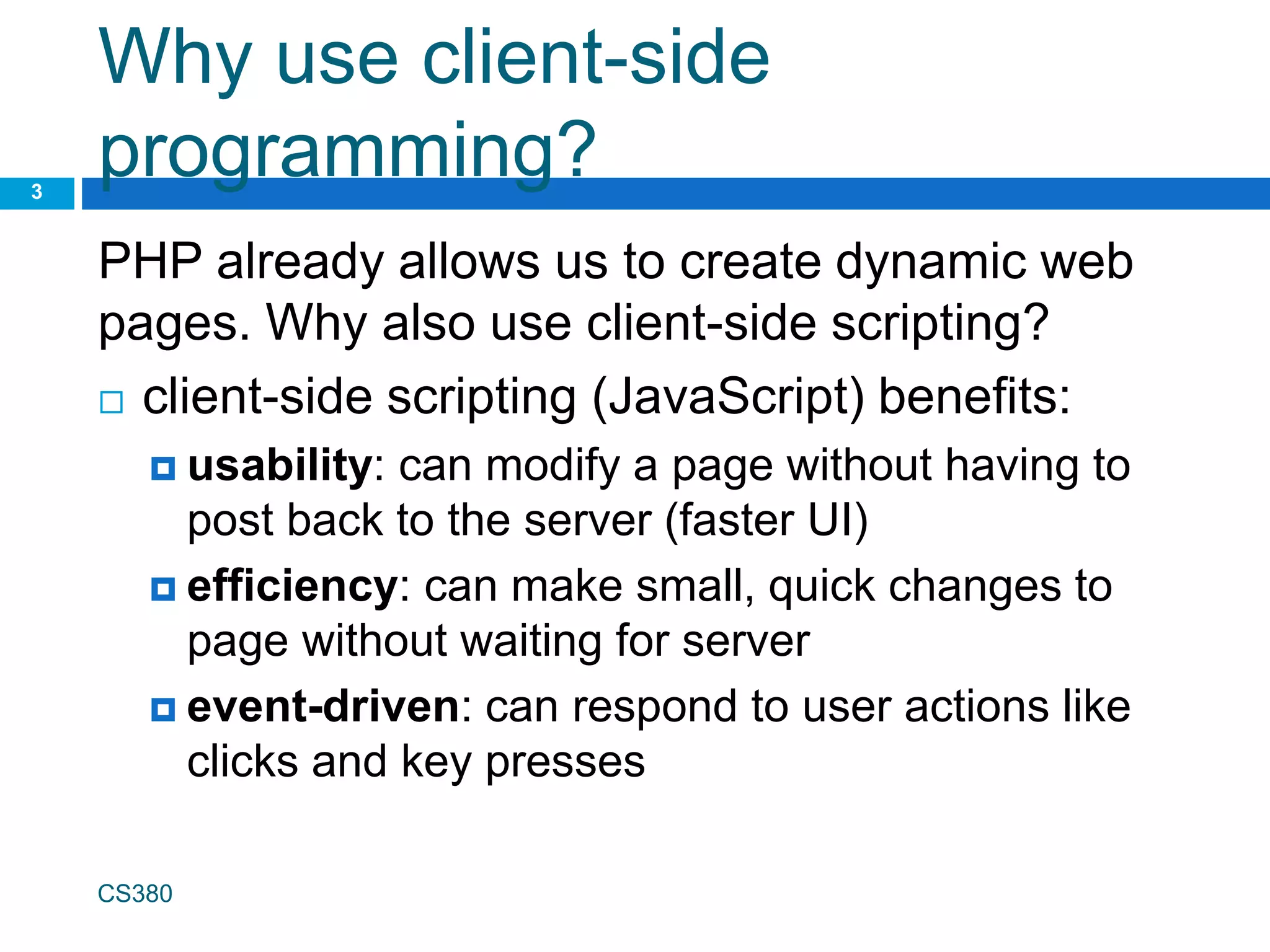 Why use client-side programming?

3

PHP already allows us to create dynamic web pages. Why also use client-side scripting?

client-side scripting (JavaScript) benefits:

usability: can modify a page without having to post back to the server (faster UI)

efficiency: can make small, quick changes to page without waiting for server

event-driven: can respond to user actions like clicks and key presses

CS380